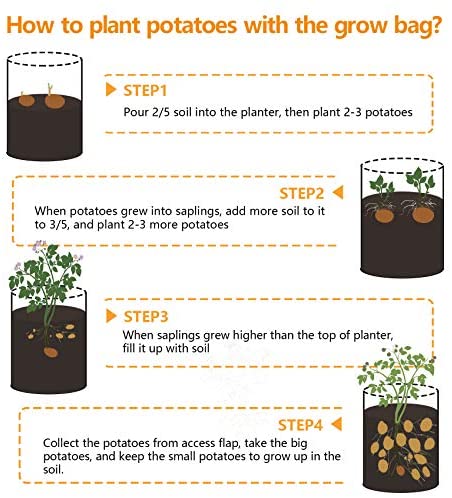 How to plant potatoes with the grow bag?

STEP1
Pour 2/5 soil into the planter, then plant 2-3 potatoes

STEP2
When potatoes grew into saplings, add more soil to it to 3/5, and plant 2-3 more potatoes

STEP3
When saplings grew higher than the top of planter, fill it up with soil

STEP4
Collect the potatoes from access flap, take the big potatoes, and keep the small potatoes to grow up in the soil.